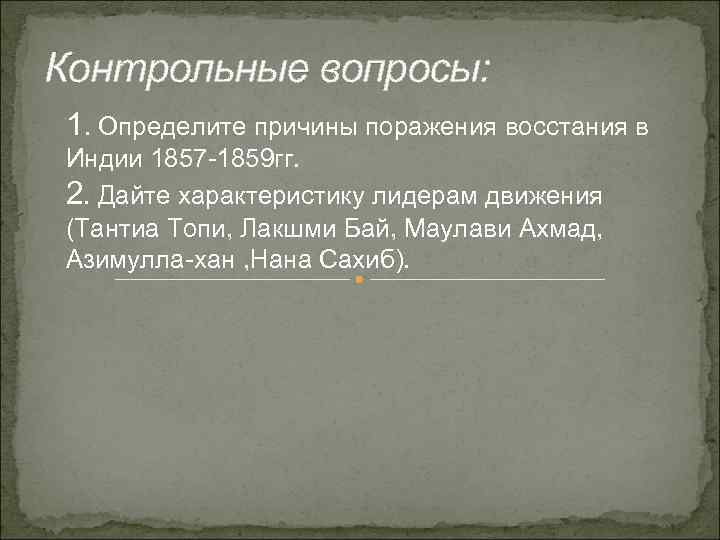 Контрольные вопросы:

1. Определите причины поражения восстания в Индии 1857-1859гг.

2. Дайте характеристику лидерам движения (Тантиа Топи, Лакшми Бай, Маулави Ахмад, Азимулла-хан ,Нана Сахиб).